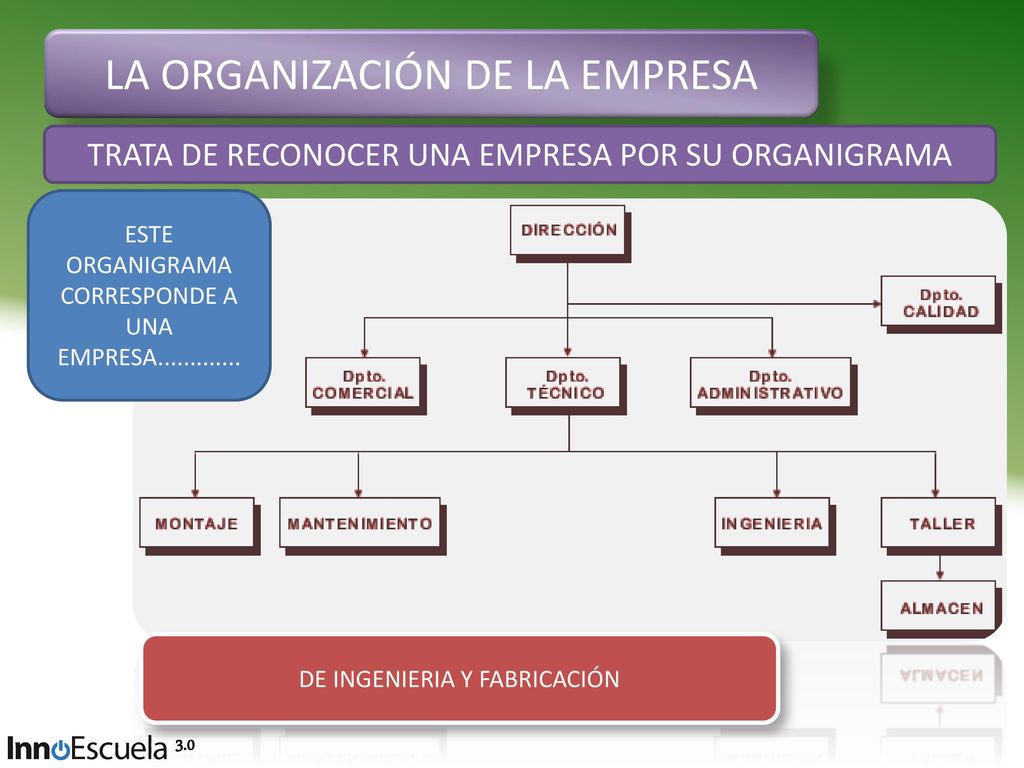 LA ORGANIZACIÓN DE LA EMPRESA

TRATA DE RECONOCER UNA EMPRESA POR SU ORGANIGRAMA

ESTE ORGANIGRAMA CORRESPONDE A UNA EMPRESA.............

DIRECCIÓN

Dpto. CALIDAD

Dpto. COMERCIAL

Dpto. TÉCNICO

Dpto. ADMINISTRATIVO

MONTAJE

MANTENIMIENTO

INGENIERIA

TALLER

ALMACEN

DE INGENIERIA Y FABRICACIÓN

InnoEscuela 3.0